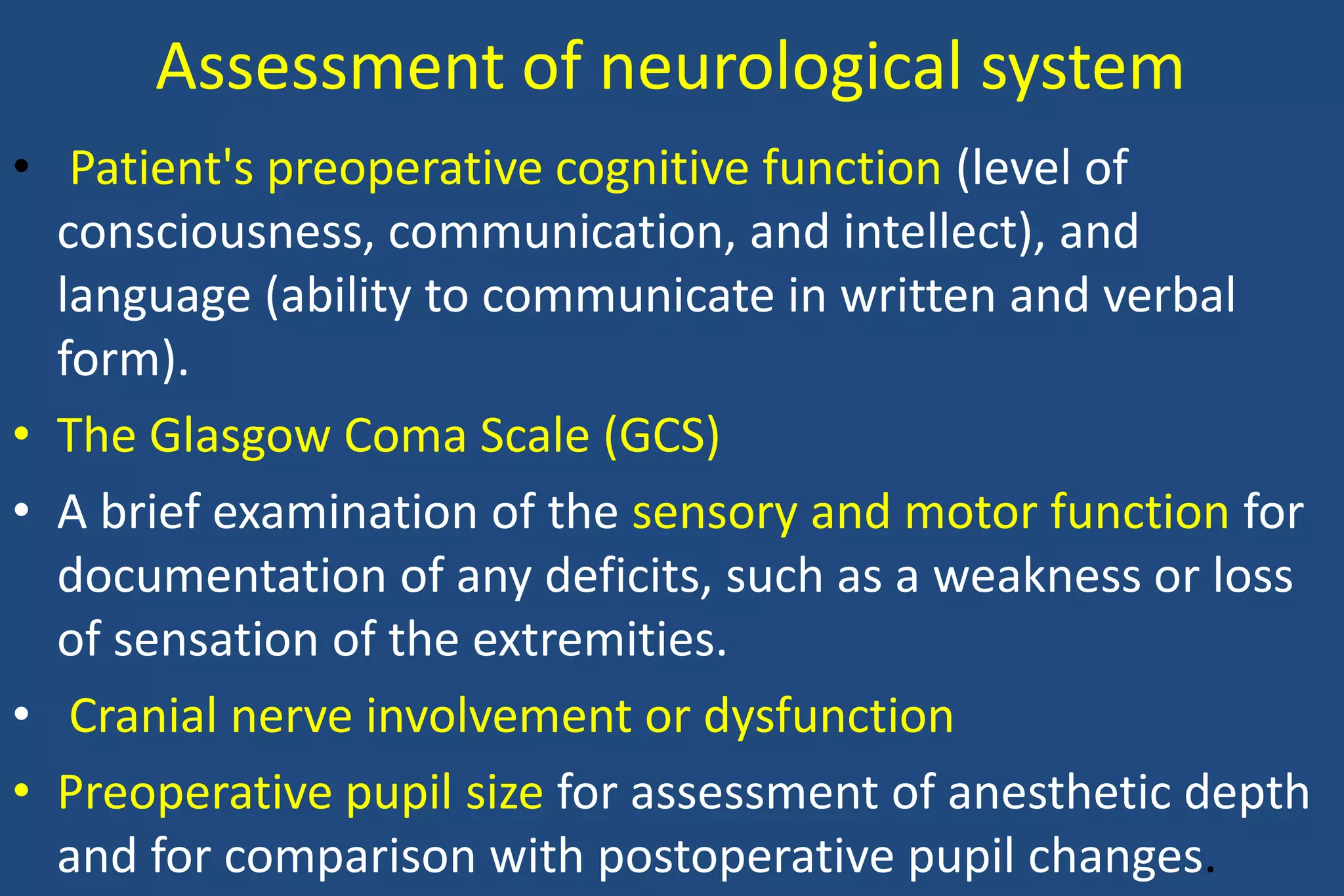 Assessment of neurological system

• Patient's preoperative cognitive function (level of consciousness, communication, and intellect), and language (ability to communicate in written and verbal form).

• The Glasgow Coma Scale (GCS)

• A brief examination of the sensory and motor function for documentation of any deficits, such as a weakness or loss of sensation of the extremities.

• Cranial nerve involvement or dysfunction

• Preoperative pupil size for assessment of anesthetic depth and for comparison with postoperative pupil changes.